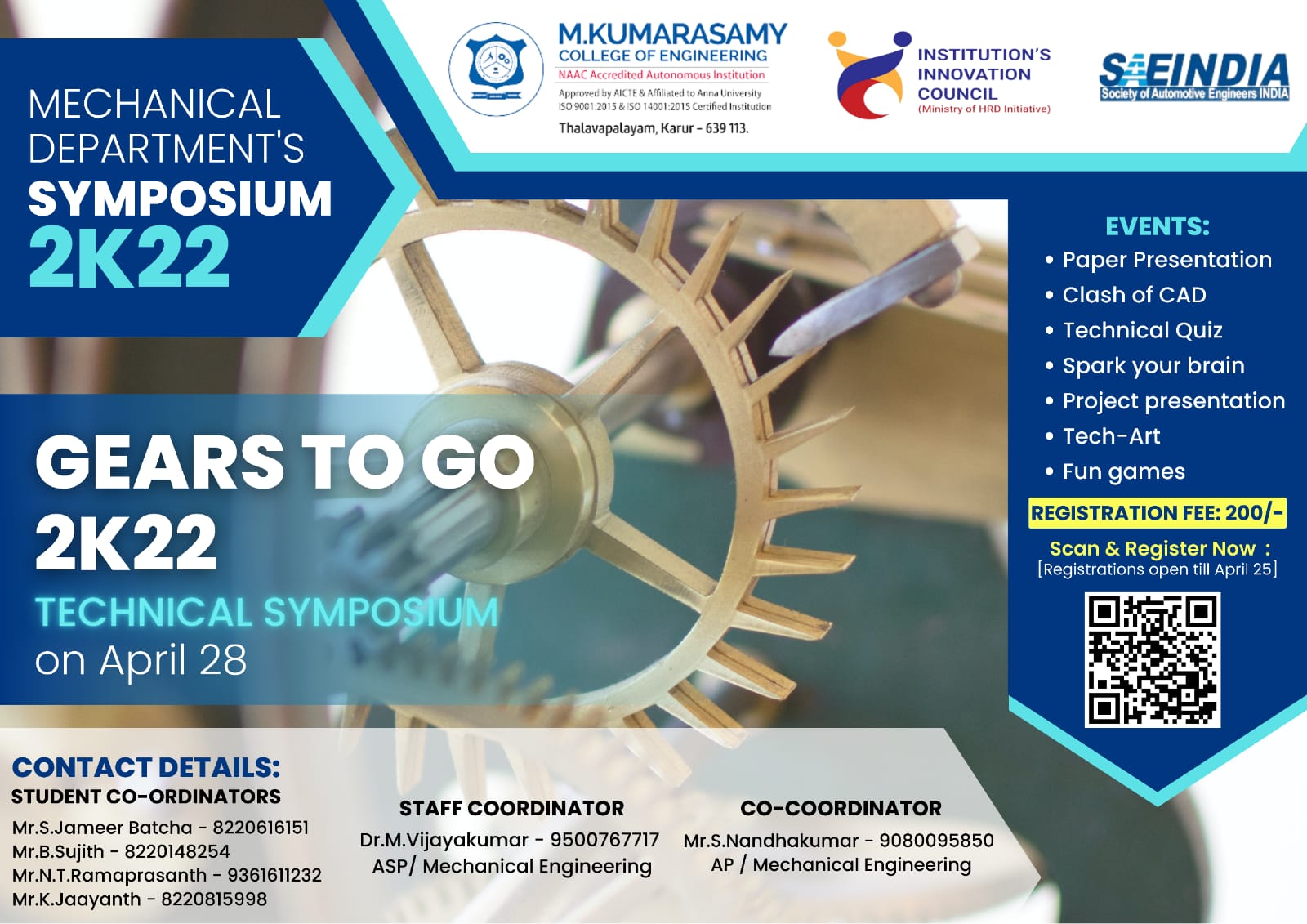 MECHANICAL DEPARTMENT'S
SYMPOSIUM
2K22

M.KUMARASAMY
COLLEGE OF ENGINEERING
NAAC Accredited Autonomous Institution
Approved by AICTE & Affiliated to Anna University
ISO 9001:2015 & ISO 14001:2015 Certified Institution
Thalavapalayam, Karur - 639 113.

INSTITUTION'S INNOVATION COUNCIL
(Ministry of HRD Initiative)

SAEINDIA
Society of Automotive Engineers INDIA

GEARS TO GO
2K22
TECHNICAL SYMPOSIUM
on April 28

EVENTS:
• Paper Presentation
• Clash of CAD
• Technical Quiz
• Spark your brain
• Project presentation
• Tech-Art
• Fun games

REGISTRATION FEE: 200/-
Scan & Register Now :
[Registrations open till April 25]

CONTACT DETAILS:
STUDENT CO-ORDINATORS
Mr.S.Jameer Batcha - 8220616151
Mr.B.Sujith - 8220148254
Mr.N.T.Ramaprasanth - 9361611232
Mr.K.Jaayanth - 8220815998

STAFF COORDINATOR
Dr.M.Vijayakumar - 9500767717
ASP/ Mechanical Engineering

CO-COORDINATOR
Mr.S.Nandhakumar - 9080095850
AP / Mechanical Engineering